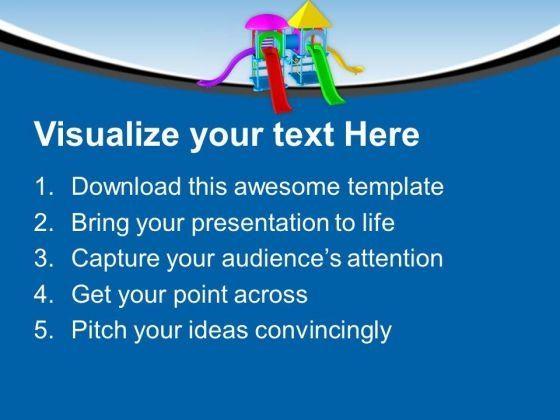 Visualize your text Here

1. Download this awesome template
2. Bring your presentation to life
3. Capture your audience's attention
4. Get your point across
5. Pitch your ideas convincingly